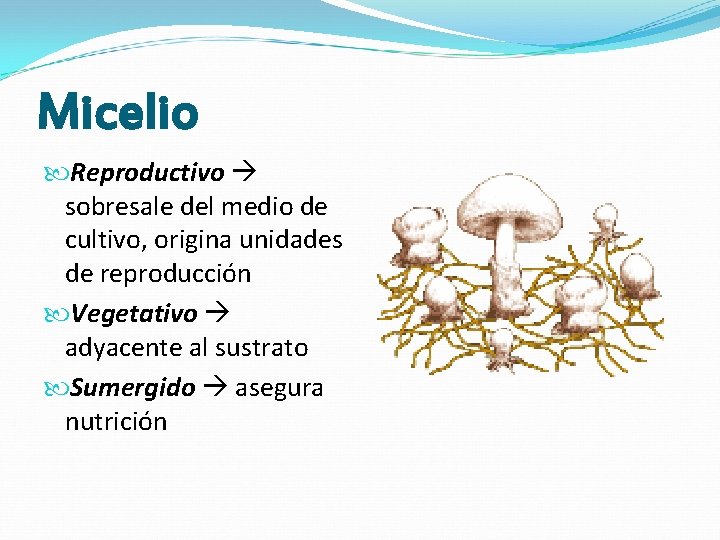 Micelio

Reproductivo → sobresale del medio de cultivo, origina unidades de reproducción

Vegetativo → adyacente al sustrato

Sumergido → asegura nutrición